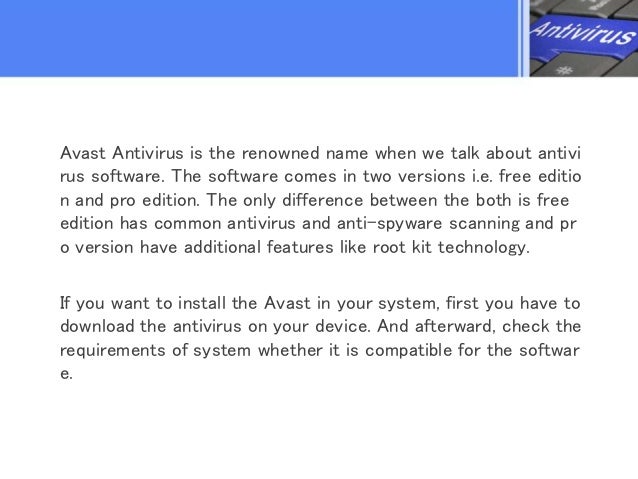 Antivirus

Avast Antivirus is the renowned name when we talk about antivi rus software. The software comes in two versions i.e. free editio n and pro edition. The only difference between the both is free edition has common antivirus and anti-spyware scanning and pr o version have additional features like root kit technology.

If you want to install the Avast in your system, first you have to download the antivirus on your device. And afterward, check the requirements of system whether it is compatible for the softwar e.